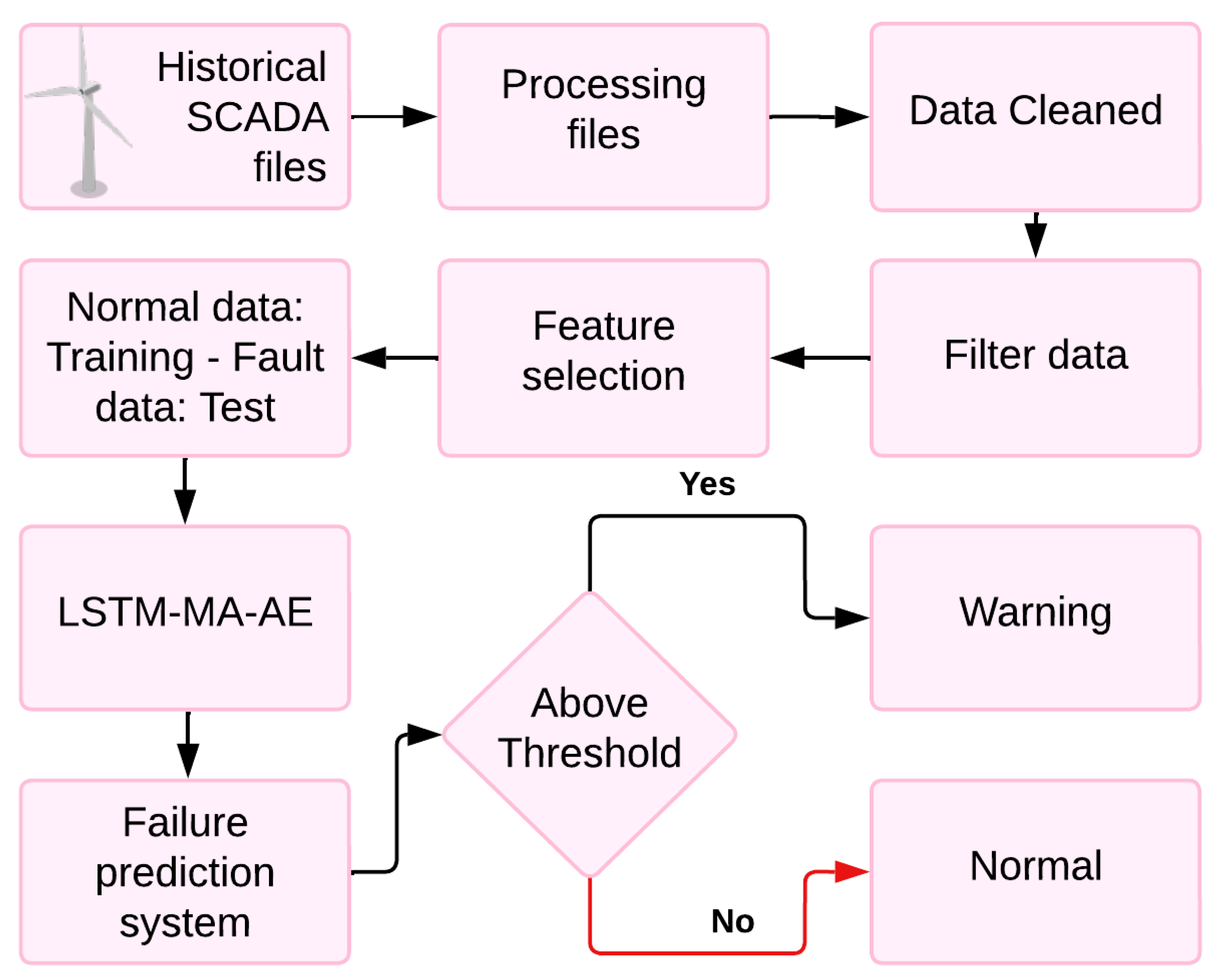 Historical SCADA files

Processing files

Data Cleaned

Filter data

Feature selection

Normal data: Training - Fault data: Test

LSTM-MA-AE

Failure prediction system

Above Threshold

Yes

Warning

No

Normal